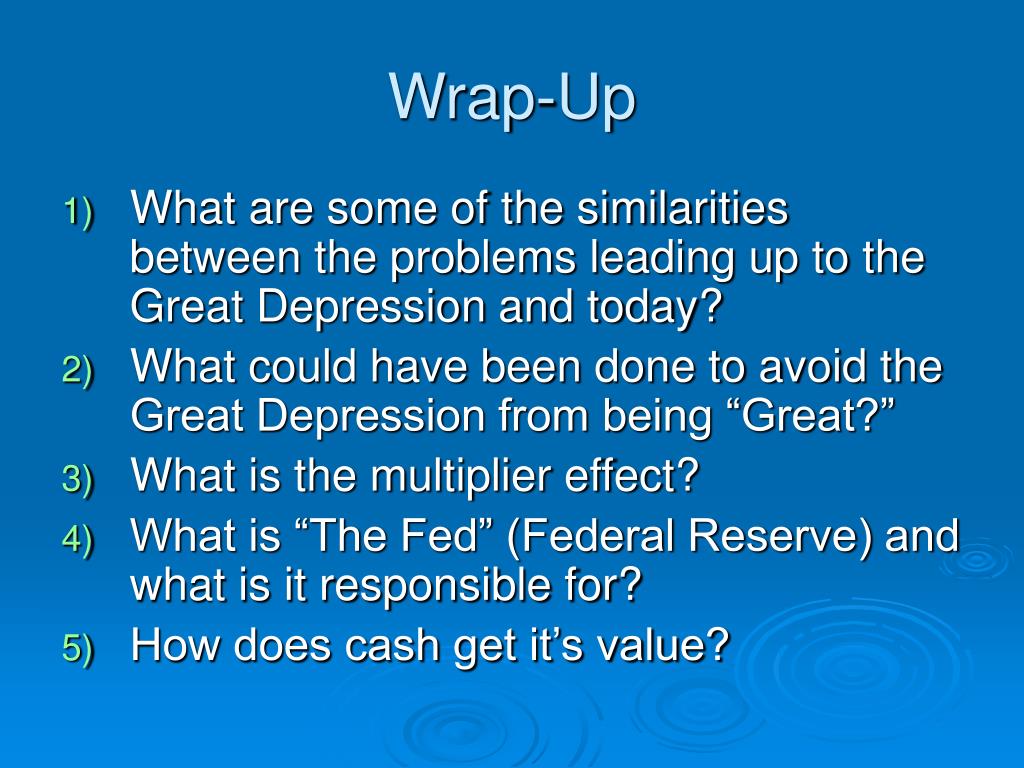 Wrap-Up

1) What are some of the similarities between the problems leading up to the Great Depression and today?
2) What could have been done to avoid the Great Depression from being “Great?”
3) What is the multiplier effect?
4) What is “The Fed” (Federal Reserve) and what is it responsible for?
5) How does cash get it’s value?